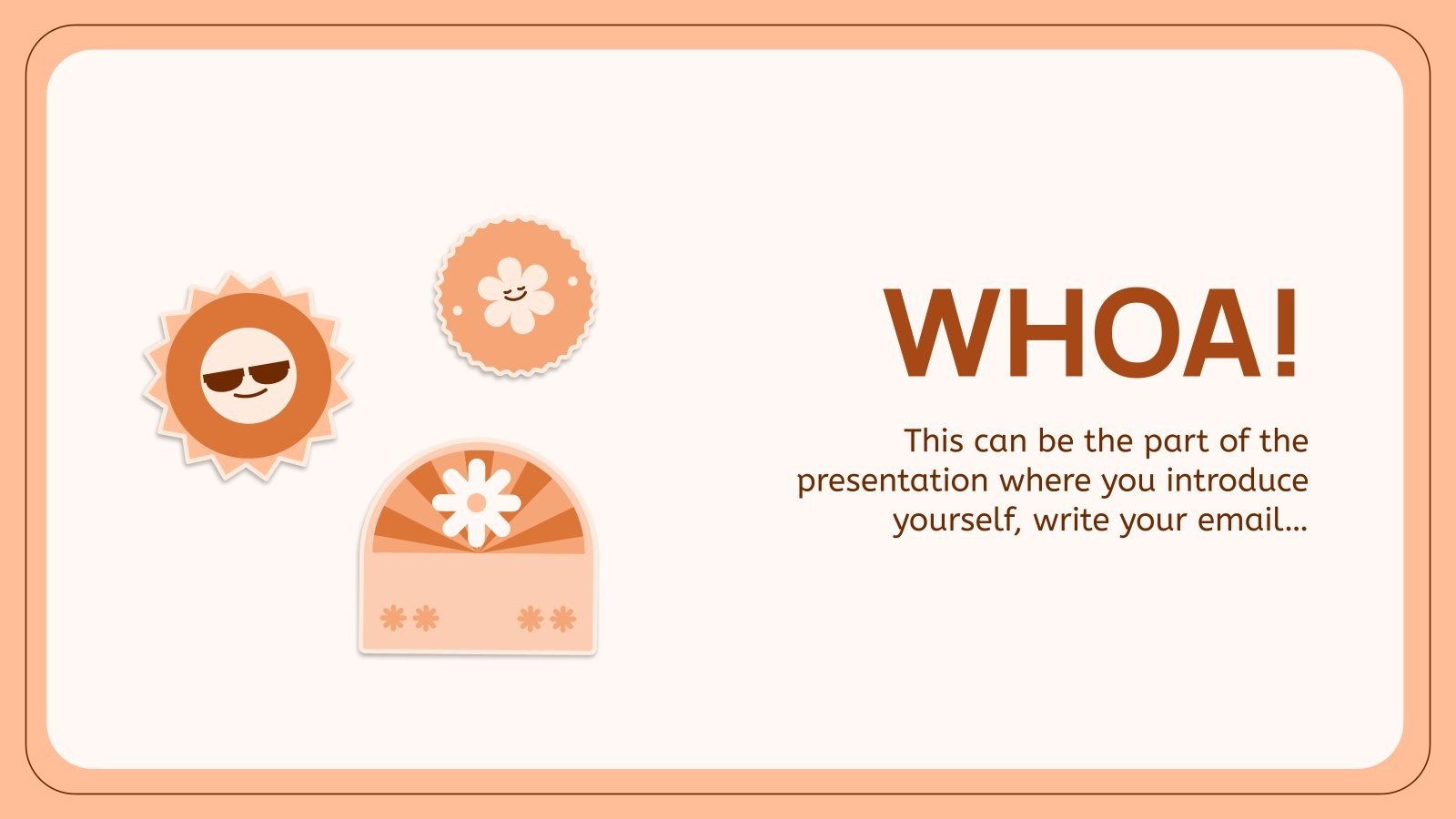 WHOA!

This can be the part of the presentation where you introduce yourself, write your email...